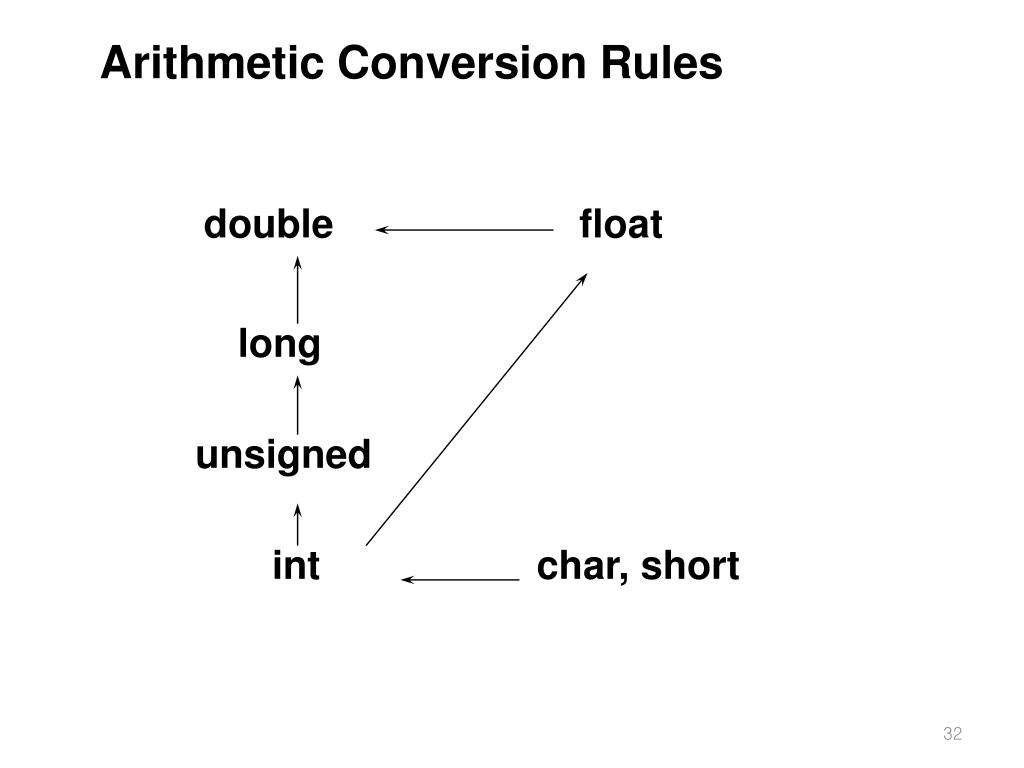 Arithmetic Conversion Rules

double

float

long

unsigned

int

char, short

32